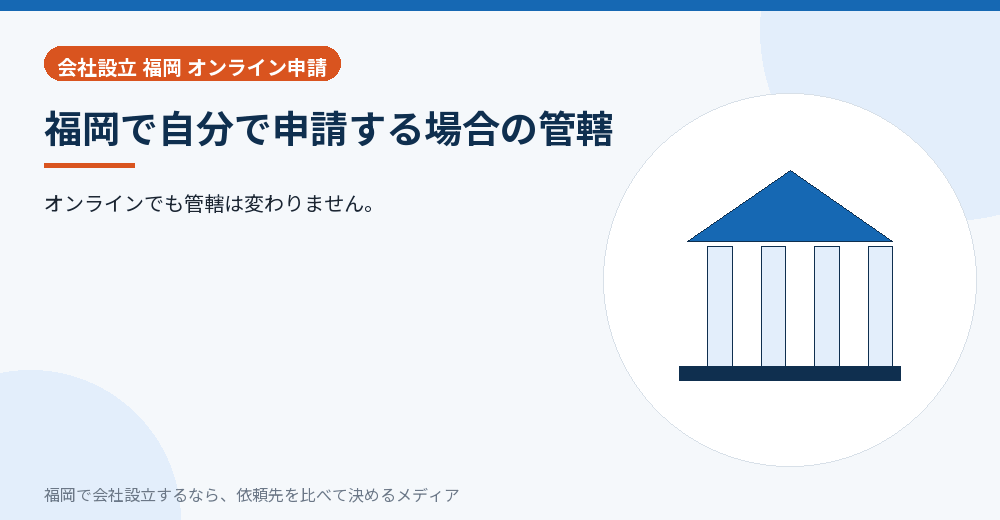 会社設立 福岡 オンライン申請

福岡で自分で申請する場合の管轄

オンラインでも管轄は変わりません。

福岡で会社設立するなら、依頼先を比べて決めるメディア